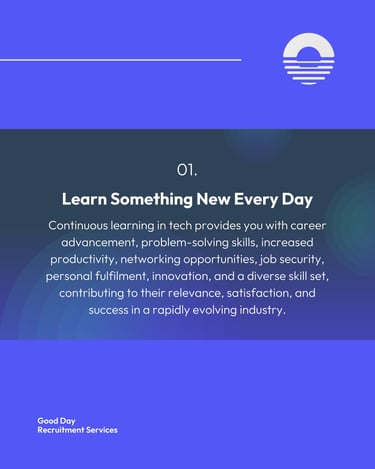 01.

Learn Something New Every Day

Continuous learning in tech provides you with career advancement, problem-solving skills, increased productivity, networking opportunities, job security, personal fulfilment, innovation, and a diverse skill set, contributing to their relevance, satisfaction, and success in a rapidly evolving industry.

Good Day
Recruitment Services